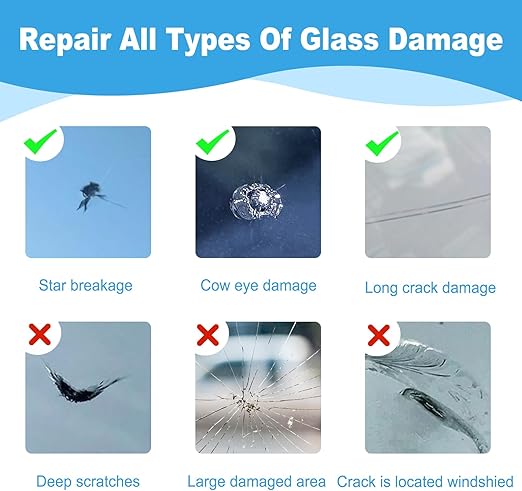 Repair All Types Of Glass Damage

Star breakage

Cow eye damage

Long crack damage

Deep scratches

Large damaged area

Crack is located windshied